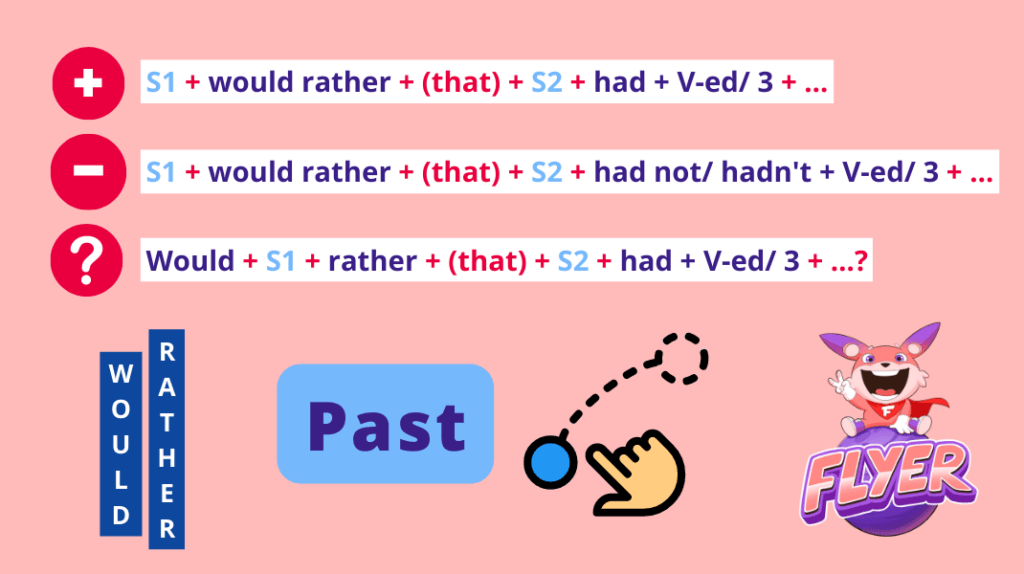 + S1 + would rather + (that) + S2 + had + V-ed/ 3 + ...

− S1 + would rather + (that) + S2 + had not/ hadn't + V-ed/ 3 + ...

? Would + S1 + rather + (that) + S2 + had + V-ed/ 3 + ...?

WOULD RATHER

Past

F

FLYER